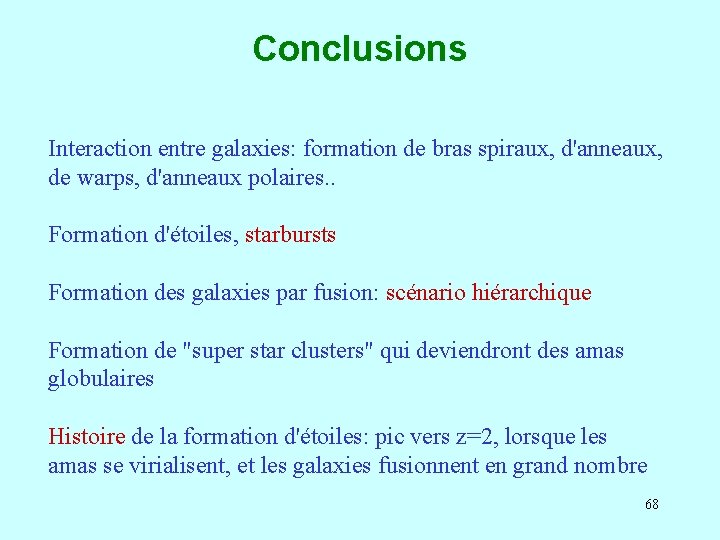 Conclusions

Interaction entre galaxies: formation de bras spiraux, d'anneaux, de warps, d'anneaux polaires..

Formation d'étoiles, starbursts

Formation des galaxies par fusion: scénario hiérarchique

Formation de "super star clusters" qui deviendront des amas globulaires

Histoire de la formation d'étoiles: pic vers z=2, lorsque les amas se virialisent, et les galaxies fusionnent en grand nombre

68